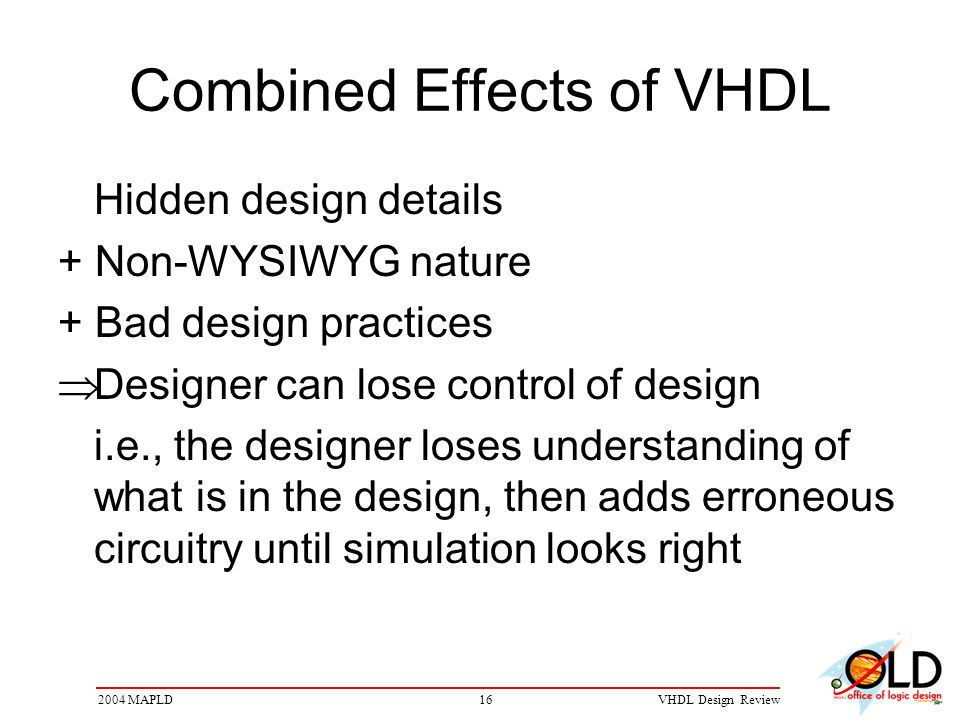 Combined Effects of VHDL

Hidden design details

+ Non-WYSIWYG nature

+ Bad design practices

$\Rightarrow$Designer can lose control of design

i.e., the designer loses understanding of what is in the design, then adds erroneous circuitry until simulation looks right

2004 MAPLD

16

VHDL Design Review

OLD
office of logic design